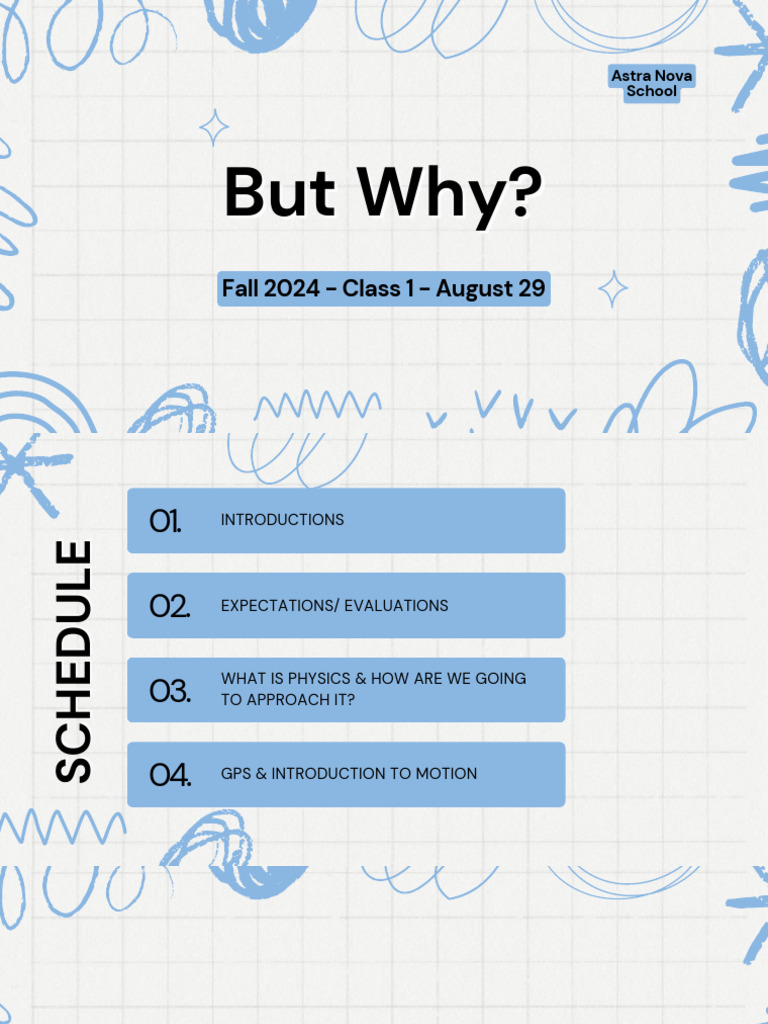 Astra Nova School

But Why?

Fall 2024 - Class 1 - August 29

SCHEDULE

01. INTRODUCTIONS

02. EXPECTATIONS/ EVALUATIONS

03. WHAT IS PHYSICS & HOW ARE WE GOING TO APPROACH IT?

04. GPS & INTRODUCTION TO MOTION